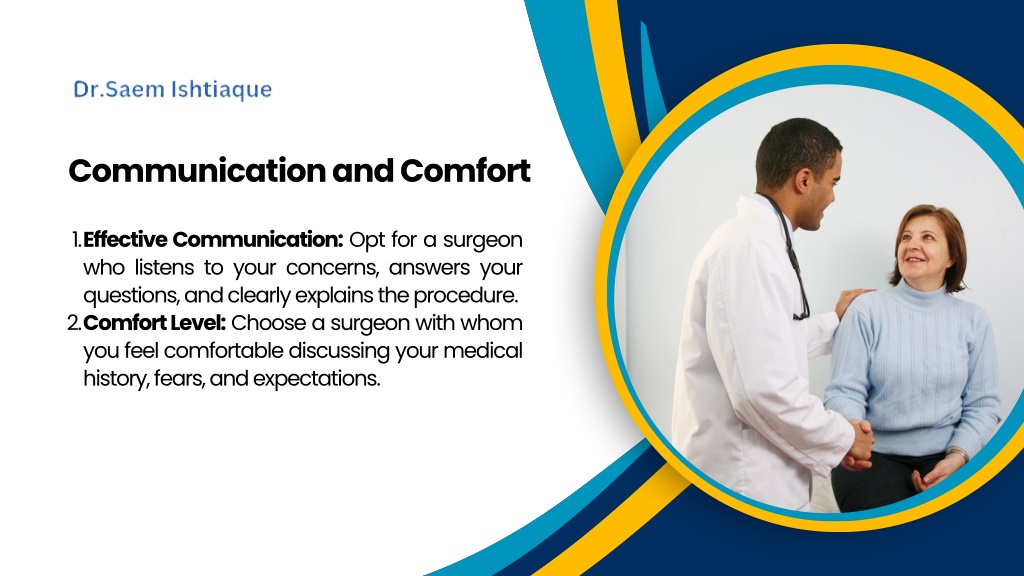 Dr.Saem Ishtiaque

Communication and Comfort

1. Effective Communication: Opt for a surgeon who listens to your concerns, answers your questions, and clearly explains the procedure.
2. Comfort Level: Choose a surgeon with whom you feel comfortable discussing your medical history, fears, and expectations.